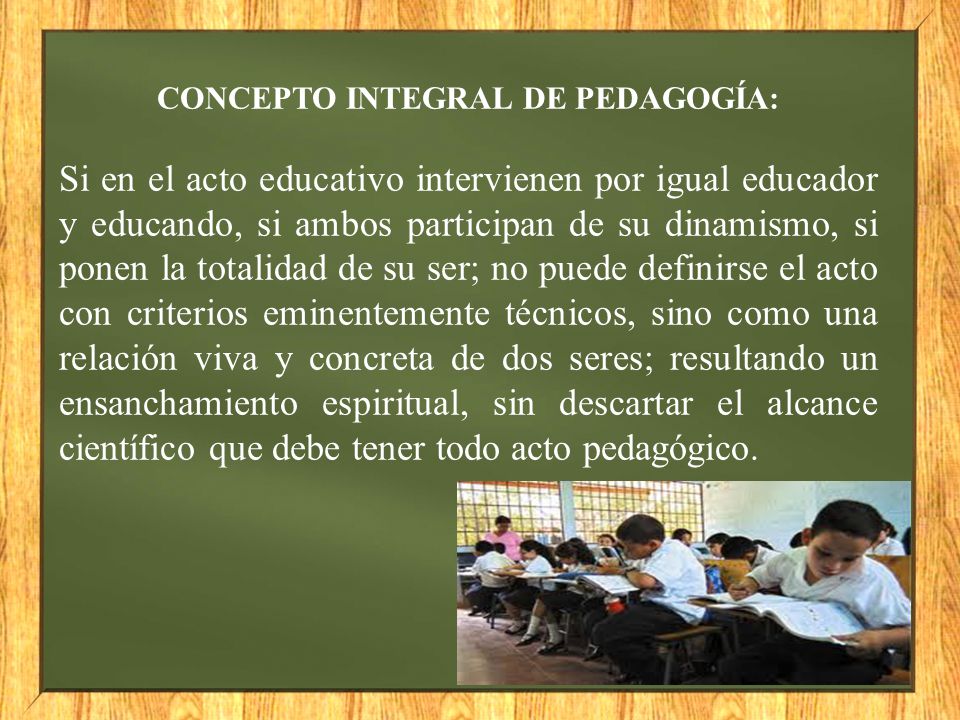 CONCEPTO INTEGRAL DE PEDAGOGÍA:

Si en el acto educativo intervienen por igual educador y educando, si ambos participan de su dinamismo, si ponen la totalidad de su ser; no puede definirse el acto con criterios eminentemente técnicos, sino como una relación viva y concreta de dos seres; resultando un ensanchamiento espiritual, sin descartar el alcance científico que debe tener todo acto pedagógico.